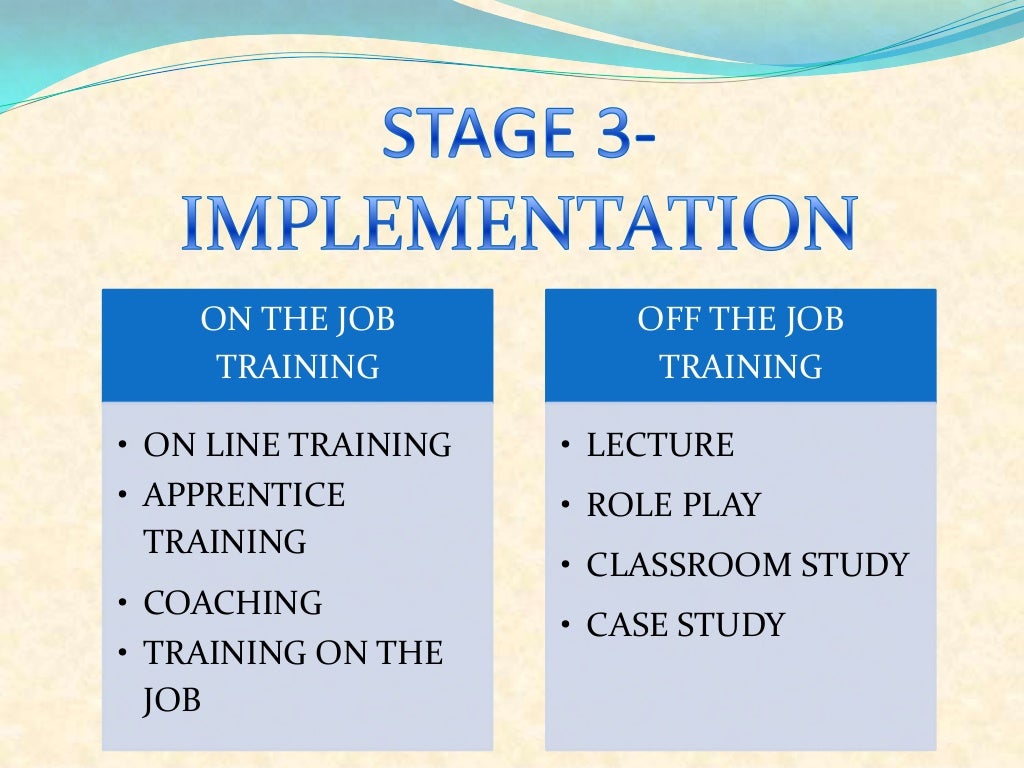 STAGE 3-
IMPLEMENTATION

ON THE JOB TRAINING

• ON LINE TRAINING
• APPRENTICE TRAINING
• COACHING
• TRAINING ON THE JOB

OFF THE JOB TRAINING

• LECTURE
• ROLE PLAY
• CLASSROOM STUDY
• CASE STUDY